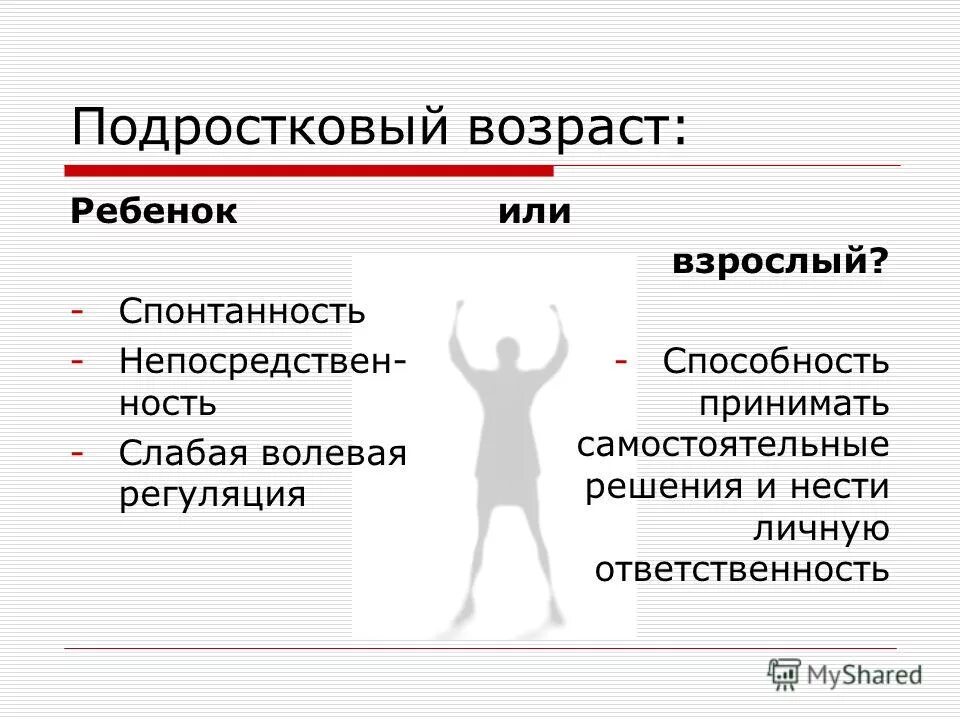 Подростковый возраст:

Ребенок или взрослый?

- Спонтанность
- Непосредственность
- Слабая волевая регуляция

- Способность принимать самостоятельные решения и нести личную ответственность

MyShared